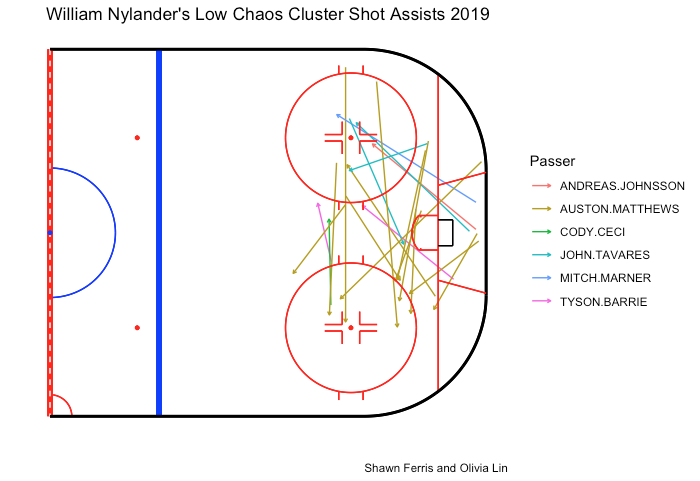 William Nylander's Low Chaos Cluster Shot Assists 2019

Passer
ANDREAS.JOHNSSON
AUSTON.MATTHEWS
CODY.CECI
JOHN.TAVARES
MITCH.MARNER
TYSON.BARRIE

Shawn Ferris and Olivia Lin